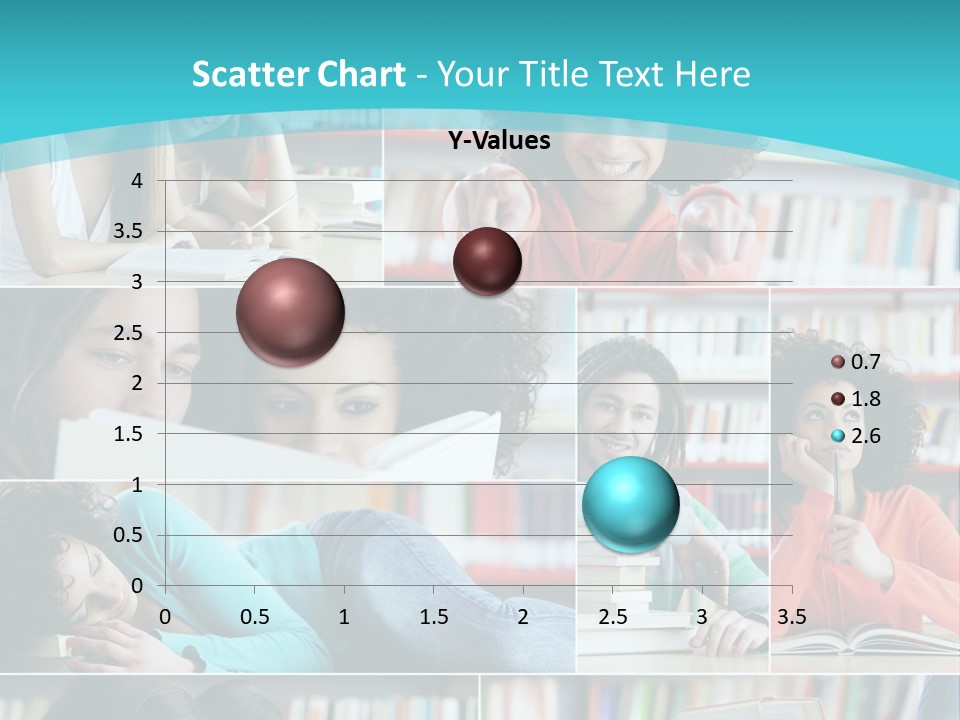 Scatter Chart - Your Title Text Here

Y-Values

4
3.5
3
2.5
2
1.5
1
0.5
0

0 0.5 1 1.5 2 2.5 3 3.5

0.7
1.8
2.6